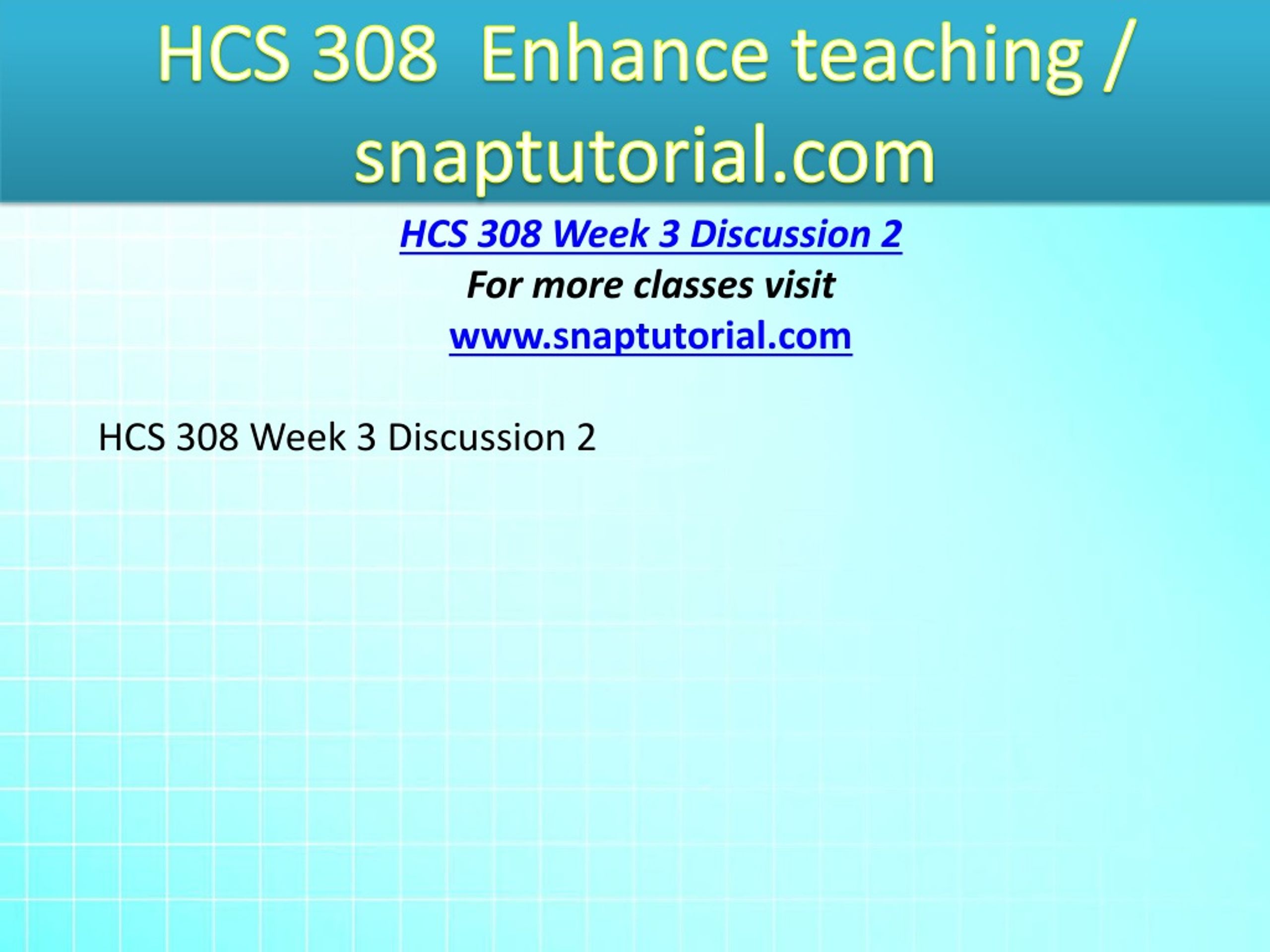 HCS 308 Enhance teaching / snaptutorial.com

HCS 308 Week 3 Discussion 2
For more classes visit
www.snaptutorial.com

HCS 308 Week 3 Discussion 2